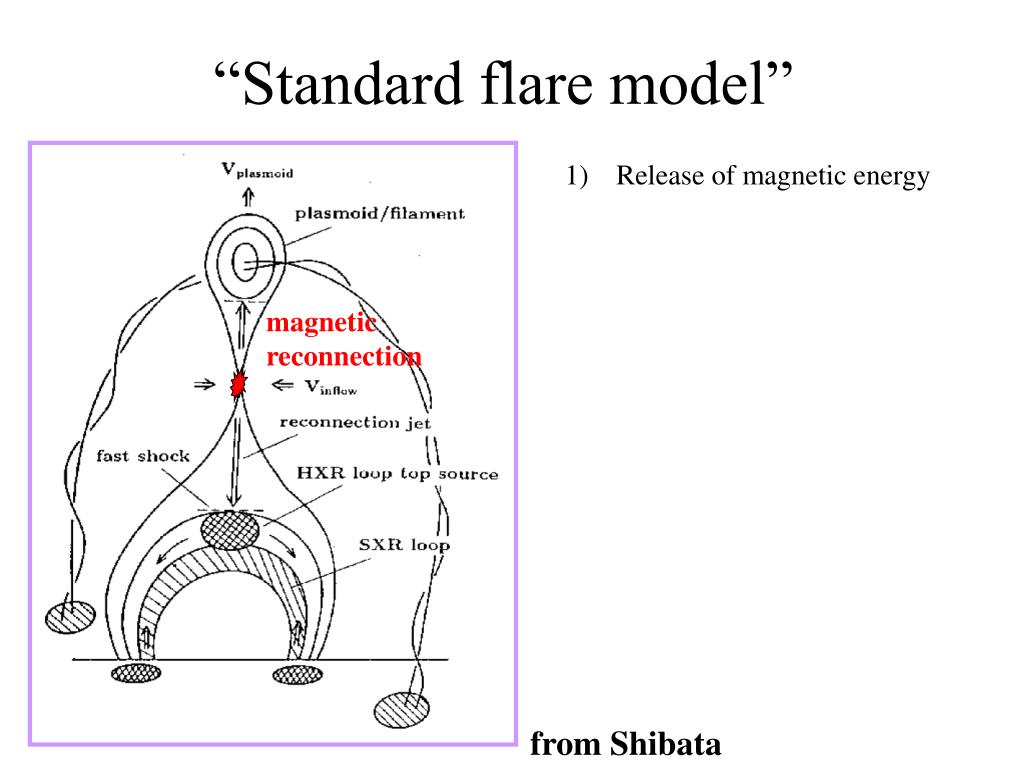 “Standard flare model”

$V_{plasmoid}$

plasmoid/filament

magnetic reconnection

$V_{inflow}$

reconnection jet

fast shock

HXR loop top source

SXR loop

1) Release of magnetic energy

from Shibata